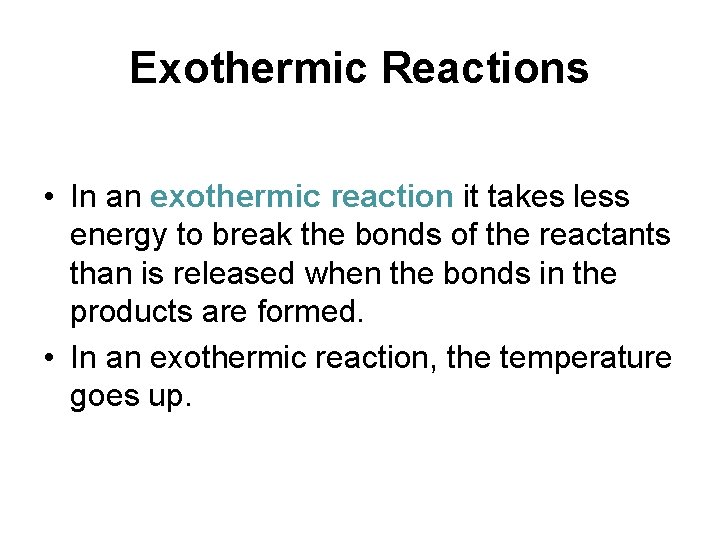 Exothermic Reactions

• In an exothermic reaction it takes less energy to break the bonds of the reactants than is released when the bonds in the products are formed.

• In an exothermic reaction, the temperature goes up.